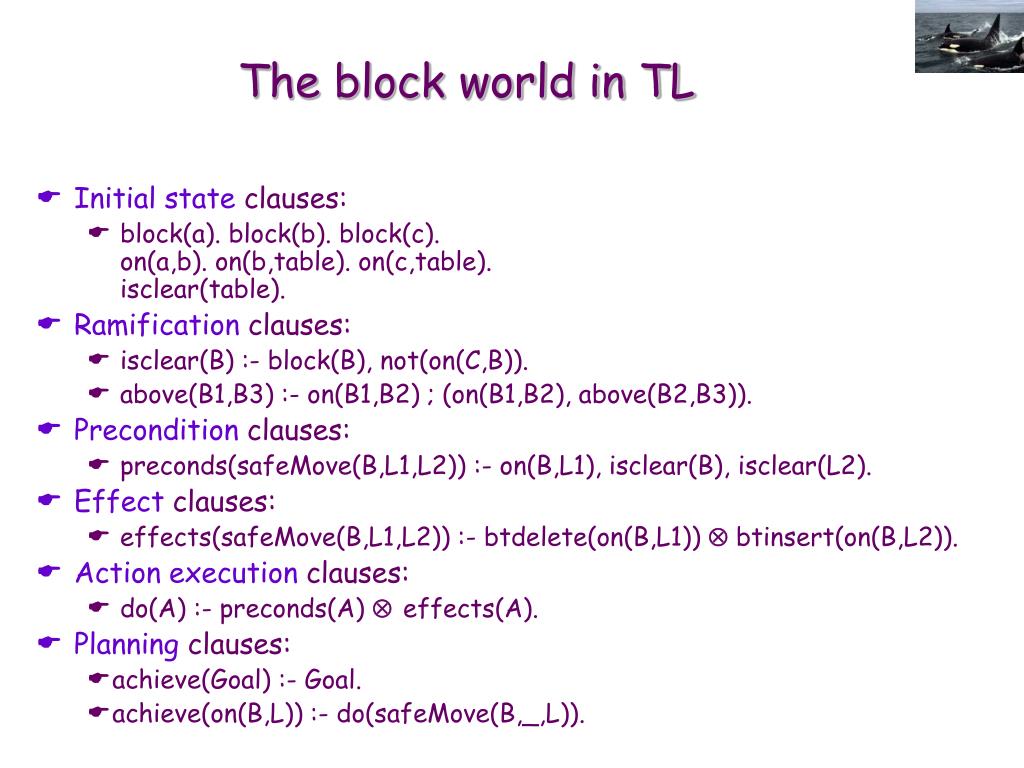 The block world in TL

Initial state clauses:
block(a). block(b). block(c). on(a,b). on(b,table). on(c,table). isclear(table).

Ramification clauses:
isclear(B) :- block(B), not(on(C,B)).
above(B1,B3) :- on(B1,B2) ; (on(B1,B2), above(B2,B3)).

Precondition clauses:
preconds(safeMove(B,L1,L2)) :- on(B,L1), isclear(B), isclear(L2).

Effect clauses:
effects(safeMove(B,L1,L2)) :- btdelete(on(B,L1)) $\otimes$ btinsert(on(B,L2)).

Action execution clauses:
do(A) :- preconds(A) $\otimes$ effects(A).

Planning clauses:
achieve(Goal) :- Goal.
achieve(on(B,L)) :- do(safeMove(B,_,L)).